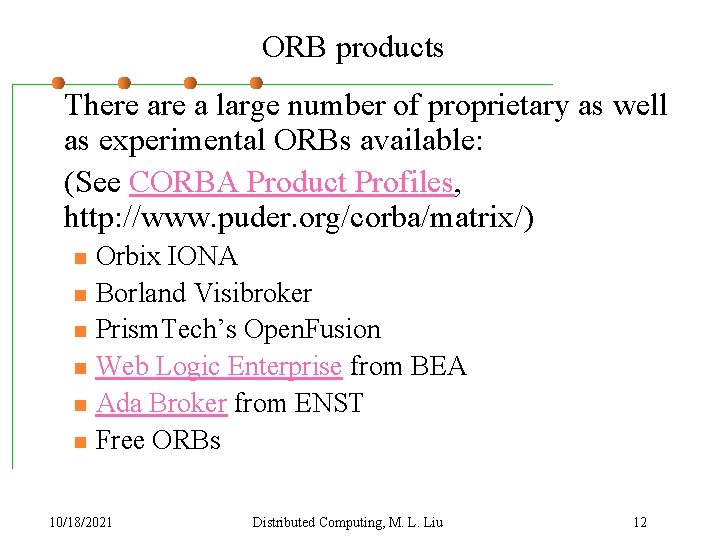 ORB products

There are a large number of proprietary as well as experimental ORBs available:

(See CORBA Product Profiles, http://www.puder.org/corba/matrix/)

- Orbix IONA
- Borland Visibroker
- PrismTech's OpenFusion
- Web Logic Enterprise from BEA
- Ada Broker from ENST
- Free ORBs

10/18/2021 Distributed Computing, M. L. Liu 12